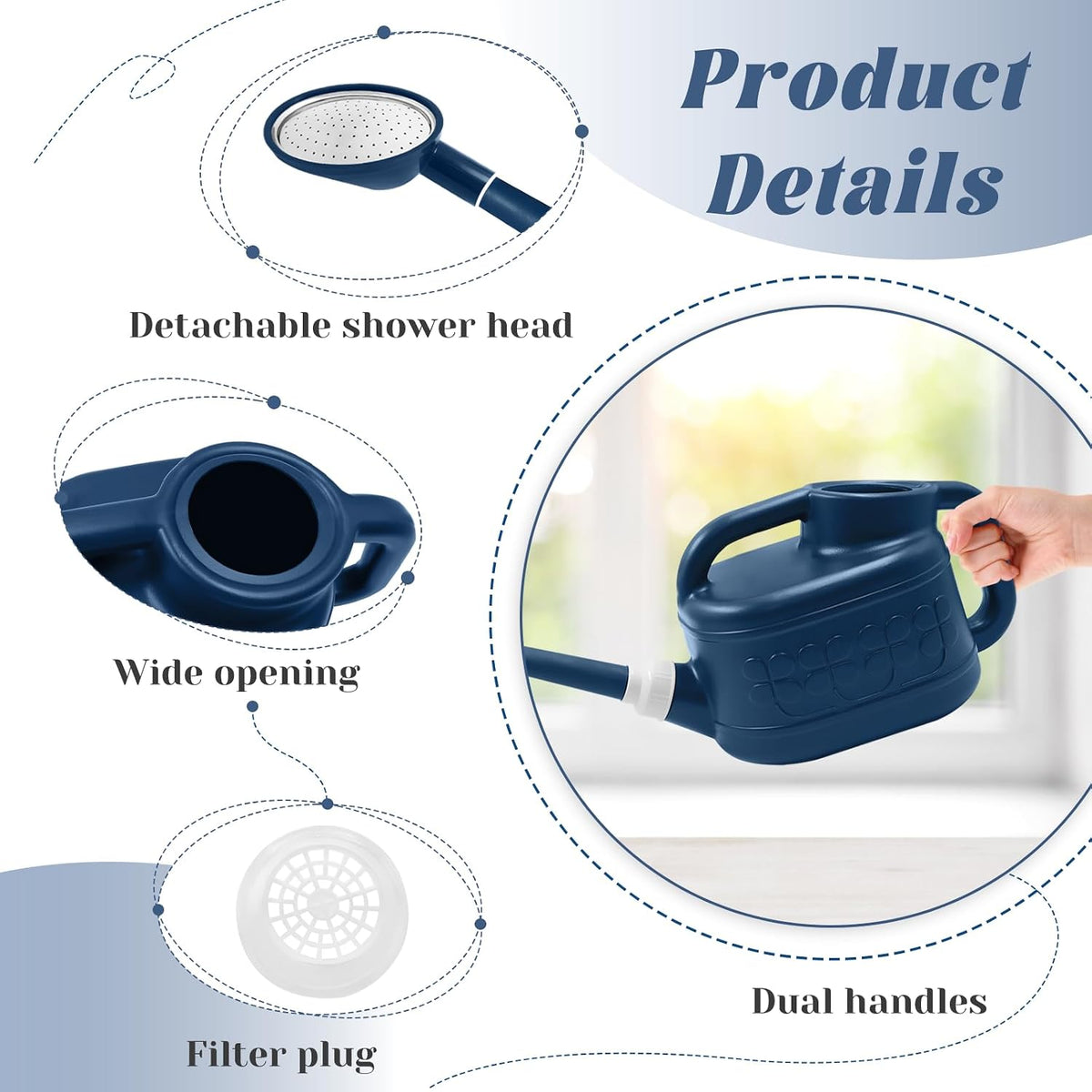 Product Details

Detachable shower head

Wide opening

Filter plug

Dual handles